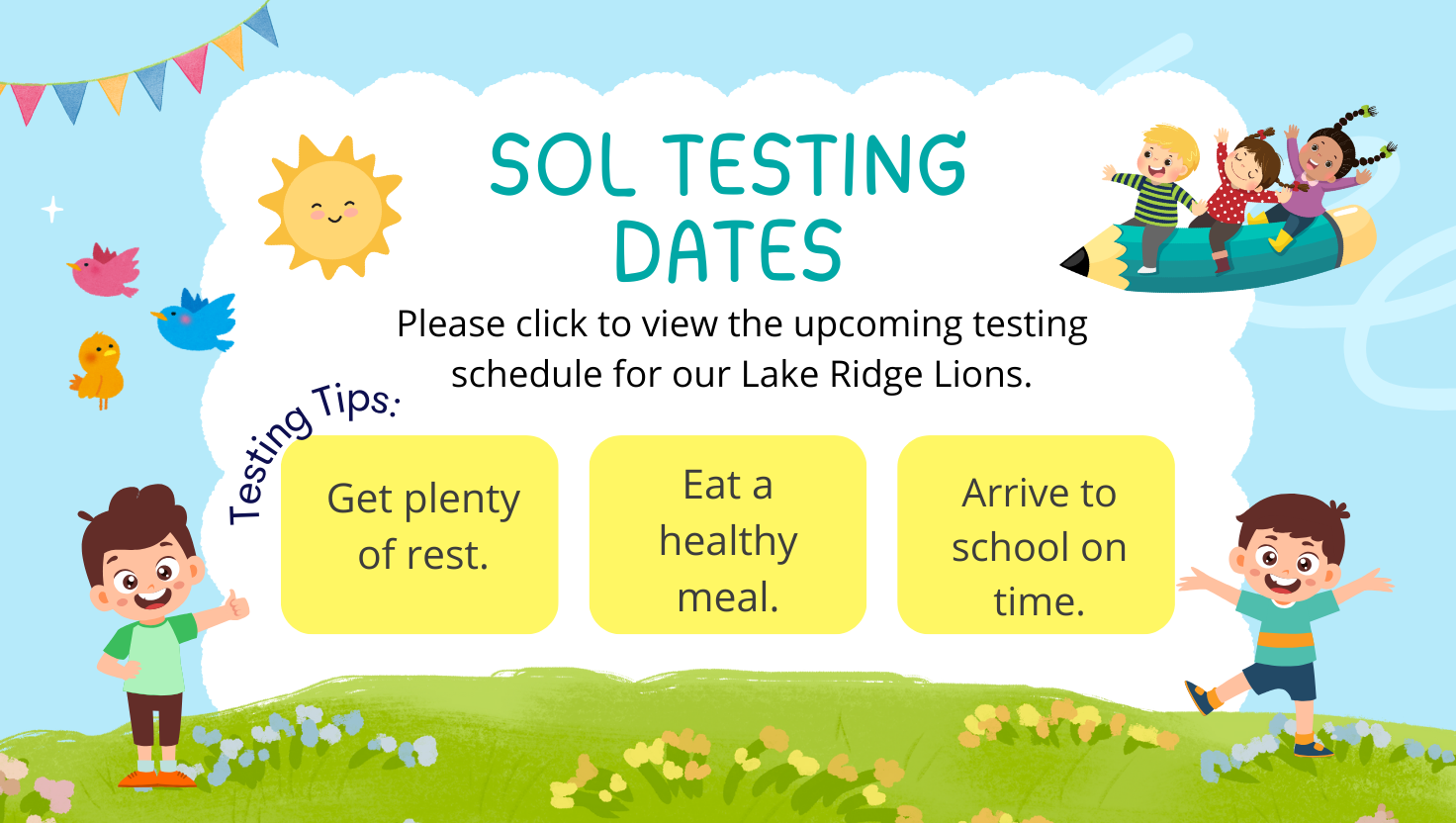 SOL TESTING DATES

Please click to view the upcoming testing schedule for our Lake Ridge Lions.

Testing Tips:

Get plenty of rest.

Eat a healthy meal.

Arrive to school on time.